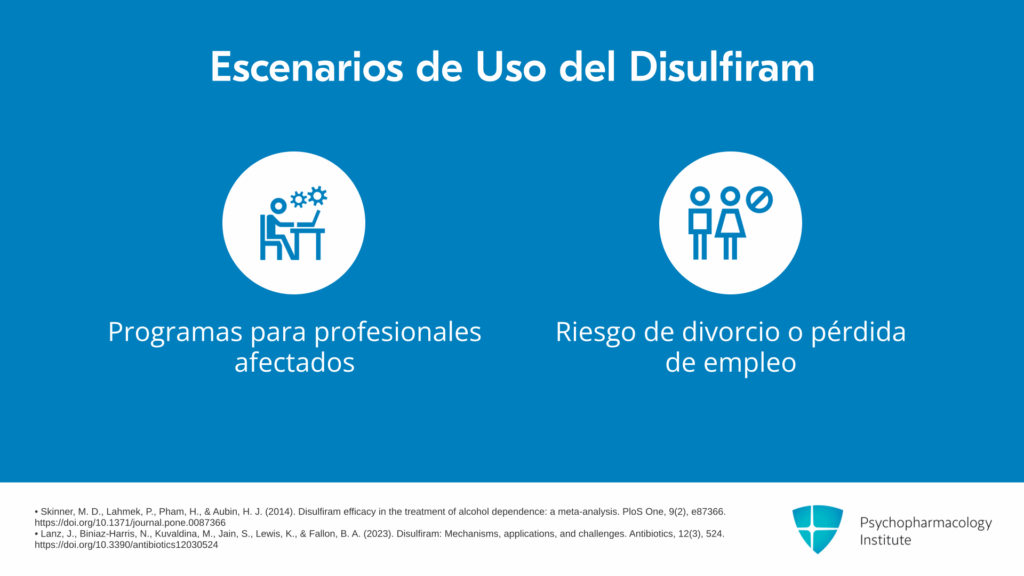 Escenarios de Uso del Disulfiram

Programas para profesionales afectados

Riesgo de divorcio o pérdida de empleo

• Skinner, M. D., Lahmek, P., Pham, H., & Aubin, H. J. (2014). Disulfiram efficacy in the treatment of alcohol dependence: a meta-analysis. PloS One, 9(2), e87366. https://doi.org/10.1371/journal.pone.0087366
• Lanz, J., Biniaz-Harris, N., Kuvaldina, M., Jain, S., Lewis, K., & Fallon, B. A. (2023). Disulfiram: Mechanisms, applications, and challenges. Antibiotics, 12(3), 524. https://doi.org/10.3390/antibiotics12030524

Psychopharmacology Institute